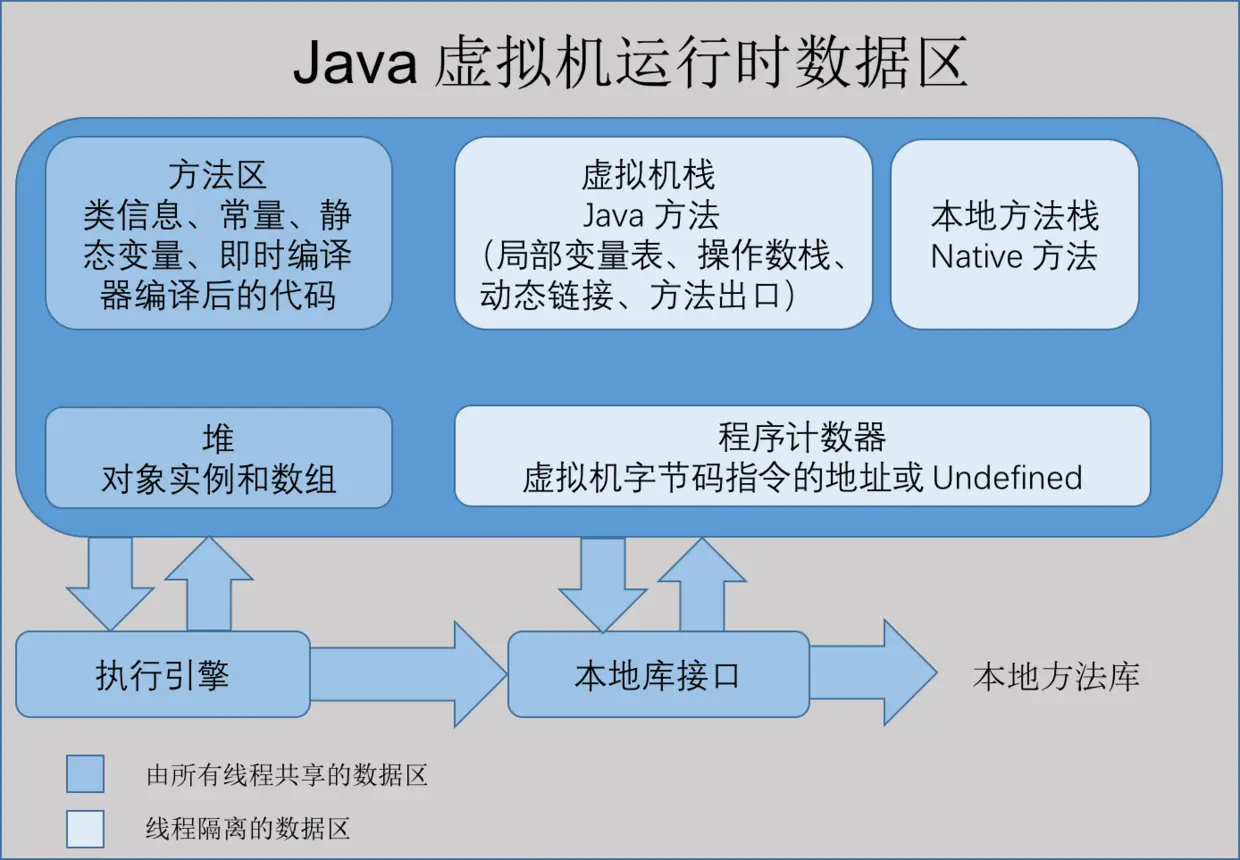 Java 虚拟机运行时数据区

方法区
类信息、常量、静态变量、即时编译器编译后的代码

虚拟机栈
Java 方法
(局部变量表、操作数栈、动态链接、方法出口)

本地方法栈
Native 方法

堆
对象实例和数组

程序计数器
虚拟机字节码指令的地址或 Undefined

执行引擎

本地库接口

本地方法库

由所有线程共享的数据区

线程隔离的数据区